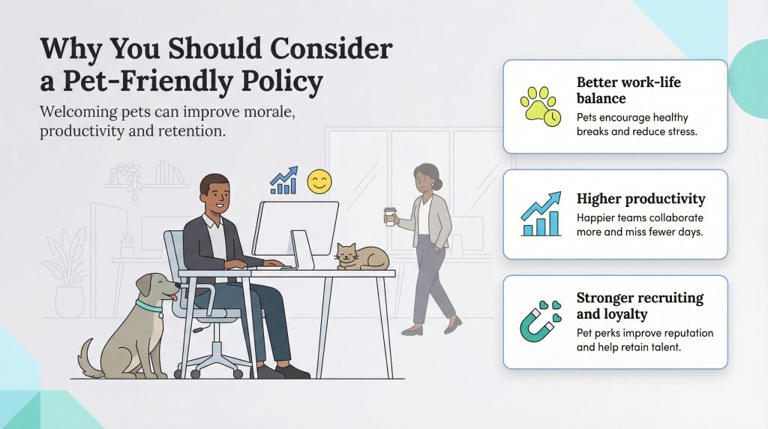 Why You Should Consider a Pet-Friendly Policy

Welcoming pets can improve morale, productivity and retention.

Better work-life balance

Pets encourage healthy breaks and reduce stress.

Higher productivity

Happier teams collaborate more and miss fewer days.

Stronger recruiting and loyalty

Pet perks improve reputation and help retain talent.